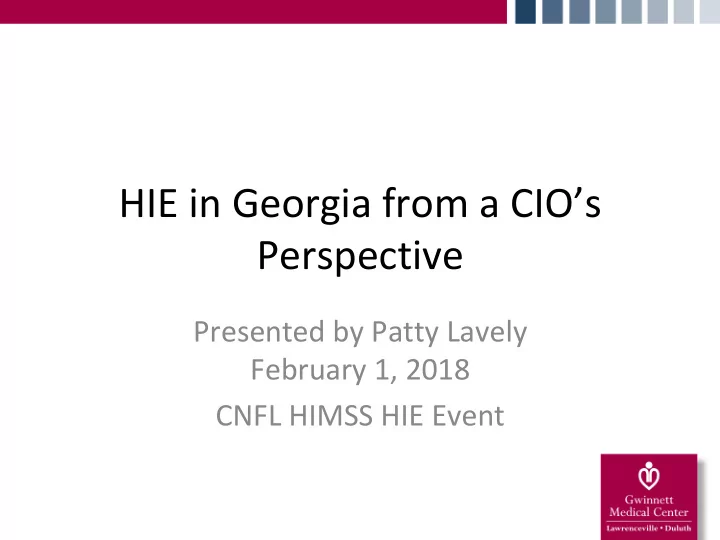 HIE in Georgia from a CIO's Perspective

Presented by Patty Lavely
February 1, 2018
CNFL HIMSS HIE Event

Gwinnett Medical Center
Lawrenceville • Duluth